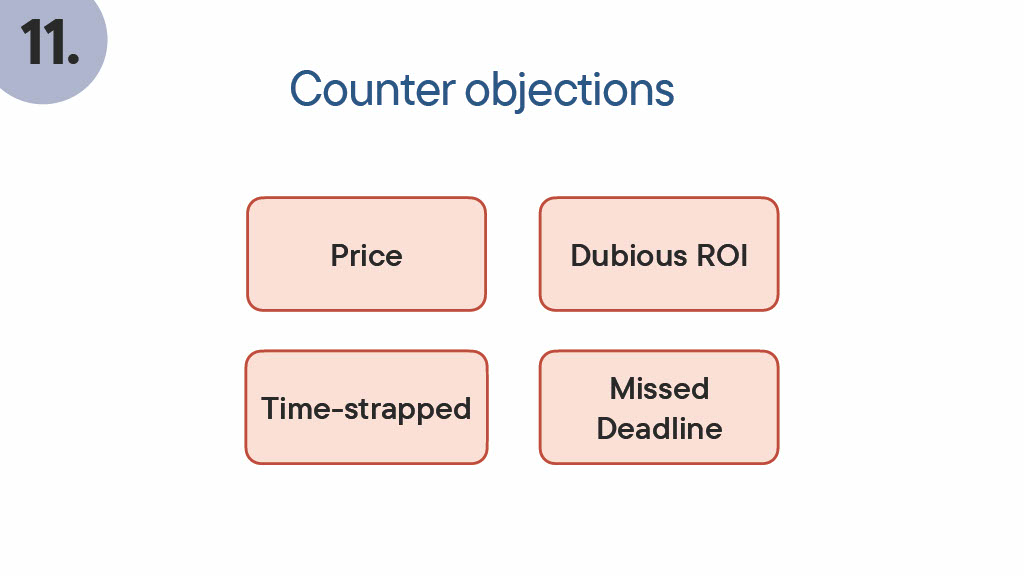 11.

Counter objections

Price

Dubious ROI

Time-strapped

Missed Deadline